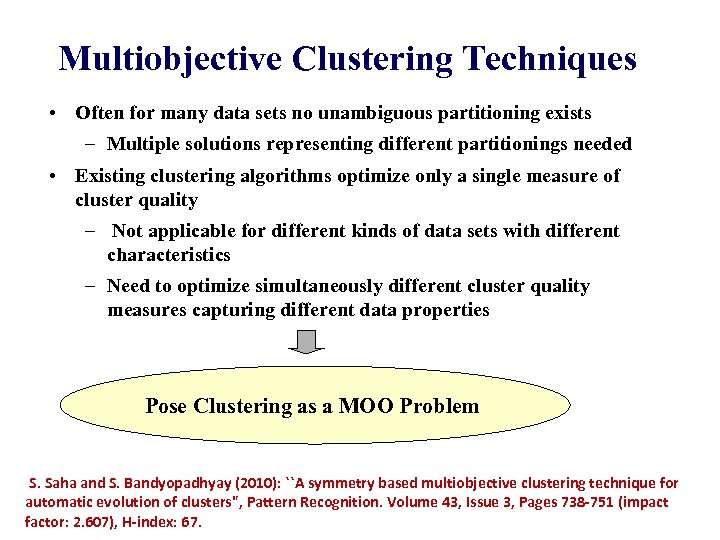 Multiobjective Clustering Techniques

• Often for many data sets no unambiguous partitioning exists

– Multiple solutions representing different partitionings needed

• Existing clustering algorithms optimize only a single measure of cluster quality

– Not applicable for different kinds of data sets with different characteristics

– Need to optimize simultaneously different cluster quality measures capturing different data properties

Pose Clustering as a MOO Problem

S. Saha and S. Bandyopadhyay (2010): ``A symmetry based multiobjective clustering technique for automatic evolution of clusters", Pattern Recognition. Volume 43, Issue 3, Pages 738-751 (impact factor: 2.607), H-index: 67.